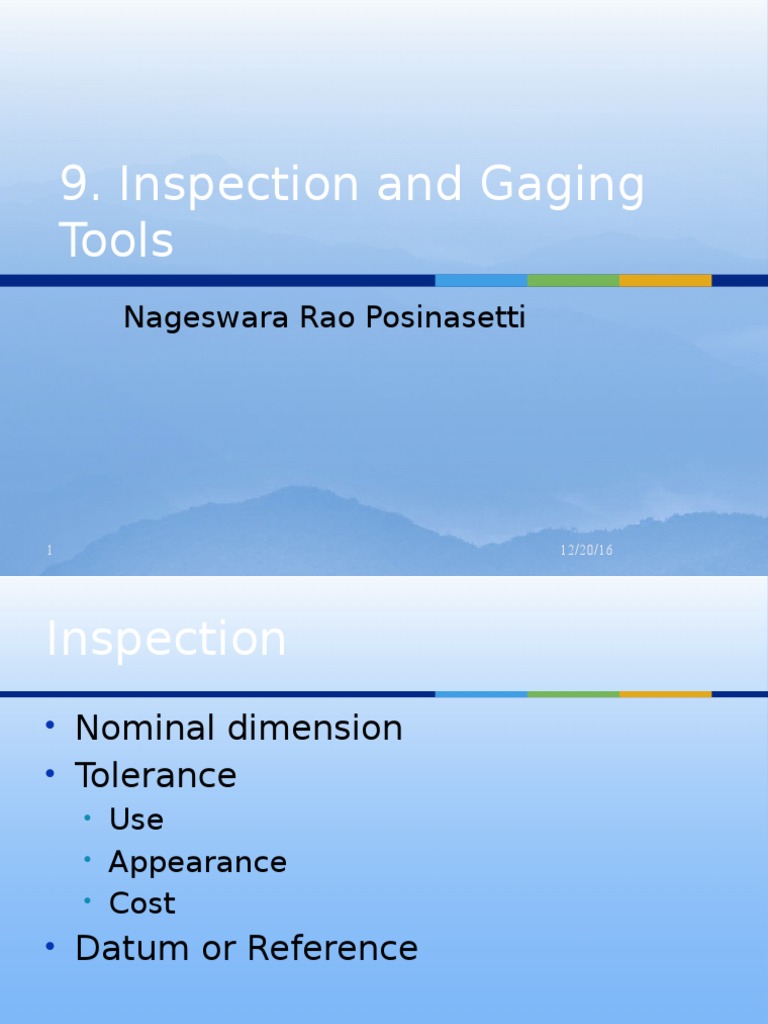 9. Inspection and Gaging Tools

Nageswara Rao Posinasetti

1

12/20/16

Inspection

• Nominal dimension
• Tolerance
  • Use
  • Appearance
  • Cost
• Datum or Reference